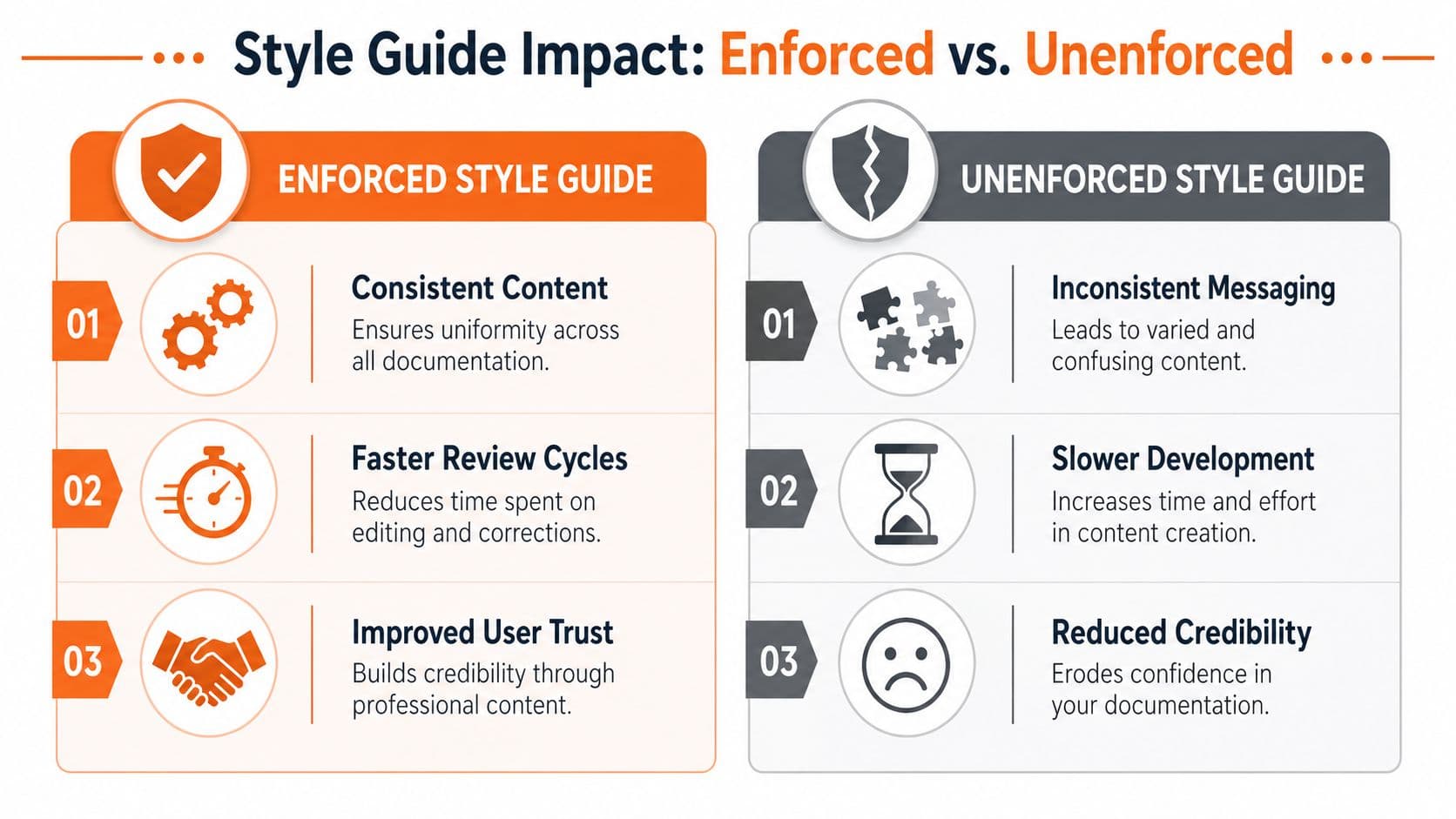 Style Guide Impact: Enforced vs. Unenforced

ENFORCED STYLE GUIDE

01
Consistent Content
Ensures uniformity across all documentation.

02
Faster Review Cycles
Reduces time spent on editing and corrections.

03
Improved User Trust
Builds credibility through professional content.

UNENFORCED STYLE GUIDE

01
Inconsistent Messaging
Leads to varied and confusing content.

02
Slower Development
Increases time and effort in content creation.

03
Reduced Credibility
Erodes confidence in your documentation.